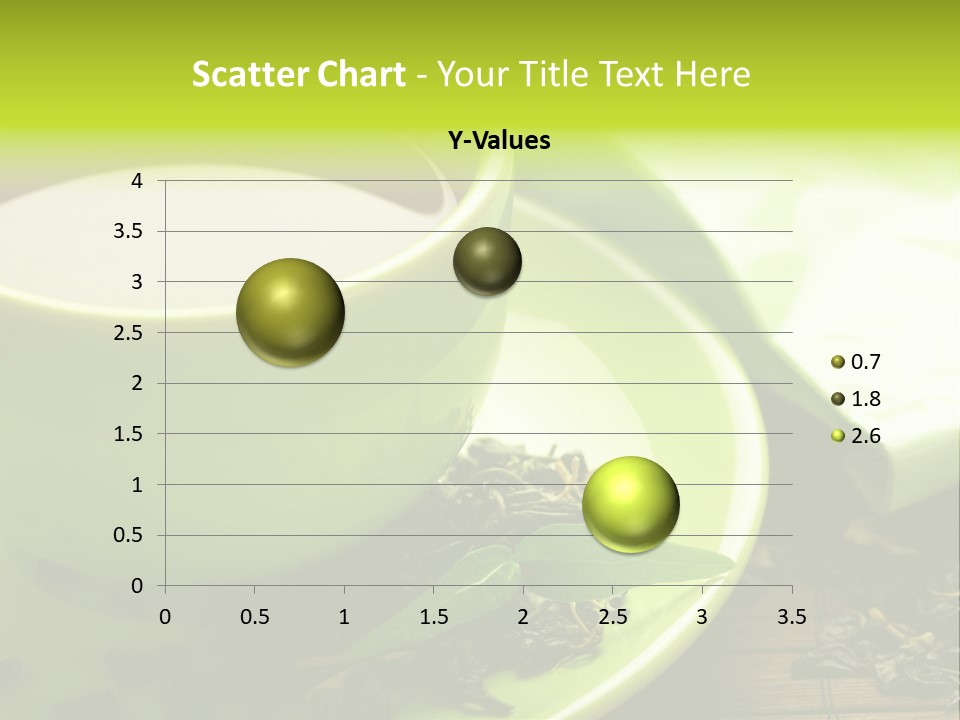 Scatter Chart - Your Title Text Here

Y-Values

4
3.5
3
2.5
2
1.5
1
0.5
0

0 0.5 1 1.5 2 2.5 3 3.5

0.7
1.8
2.6